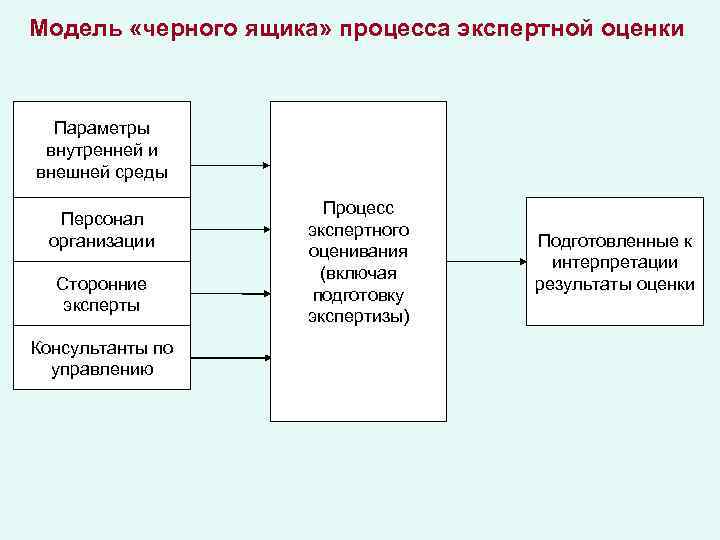 Модель «черного ящика» процесса экспертной оценки

Параметры внутренней и внешней среды

Персонал организации

Сторонние эксперты

Консультанты по управлению

Процесс экспертного оценивания (включая подготовку экспертизы)

Подготовленные к интерпретации результаты оценки